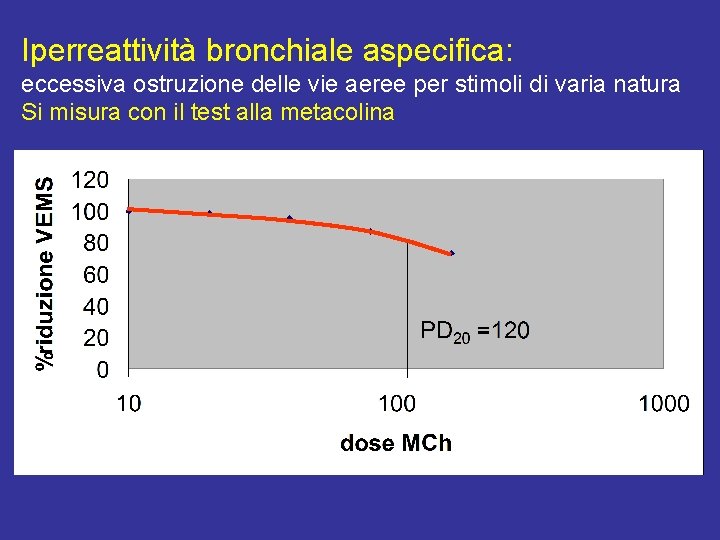 Iperreattività bronchiale aspecifica:
eccessiva ostruzione delle vie aeree per stimoli di varia natura
Si misura con il test alla metacolina

%riduzione VEMS

120
100
80
60
40
20
0

$PD_{20}$ =120

10
100
1000

dose MCh